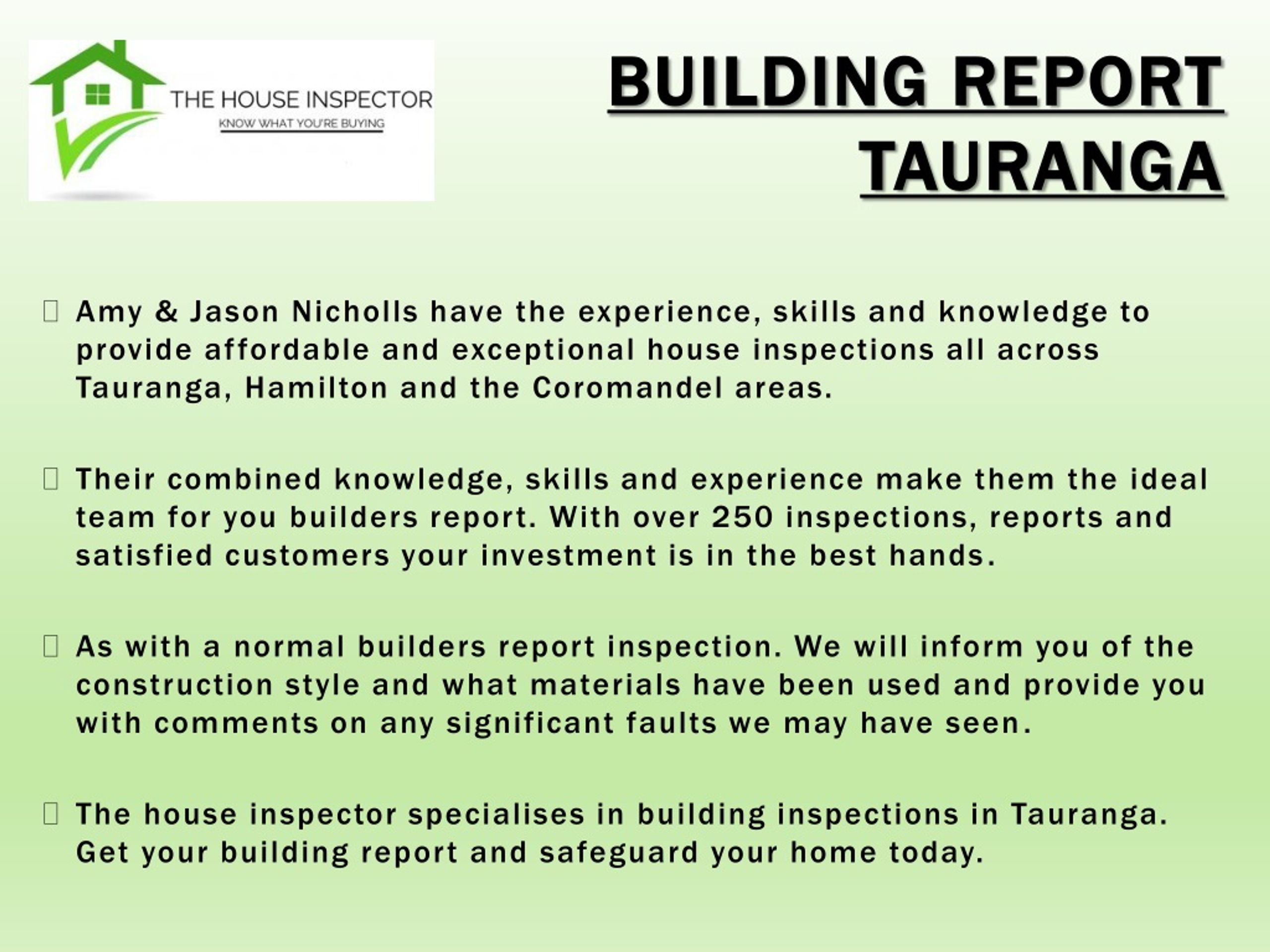 THE HOUSE INSPECTOR
KNOW WHAT YOU'RE BUYING

BUILDING REPORT TAURANGA

Amy & Jason Nicholls have the experience, skills and knowledge to provide affordable and exceptional house inspections all across Tauranga, Hamilton and the Coromandel areas.

Their combined knowledge, skills and experience make them the ideal team for you builders report. With over 250 inspections, reports and satisfied customers your investment is in the best hands.

As with a normal builders report inspection. We will inform you of the construction style and what materials have been used and provide you with comments on any significant faults we may have seen.

The house inspector specialises in building inspections in Tauranga. Get your building report and safeguard your home today.